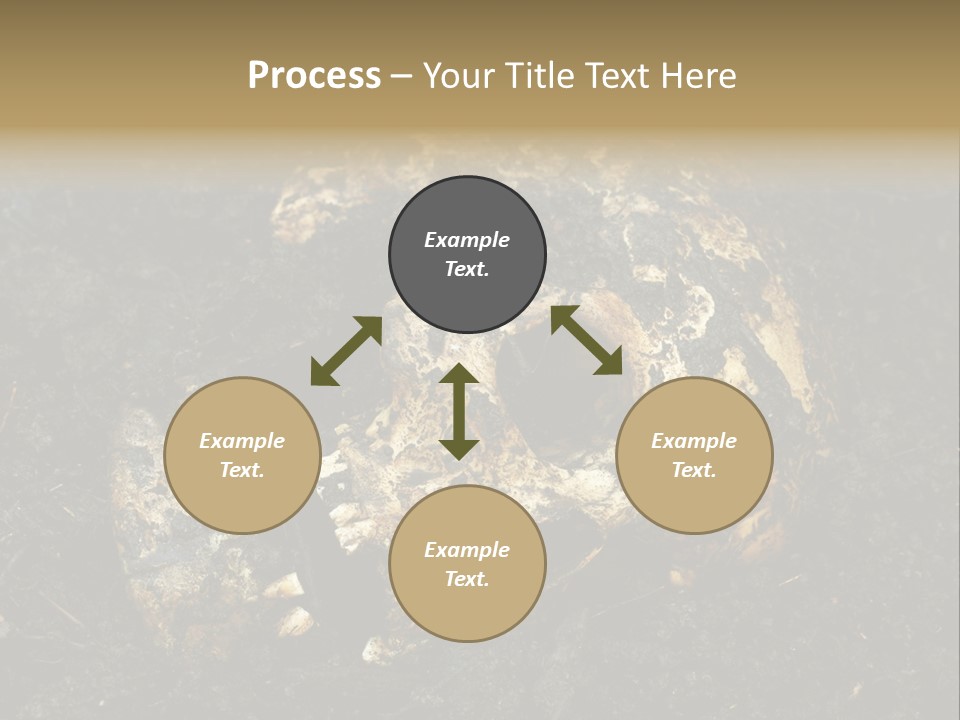 Process – Your Title Text Here

Example Text.

Example Text.

Example Text.

Example Text.